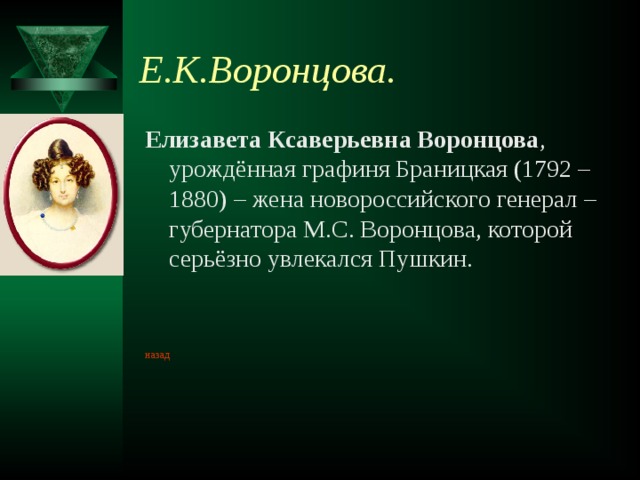 Е.К.Воронцова.

Елизавета Ксаверьевна Воронцова, урождённая графиня Браницкая (1792 – 1880) – жена новороссийского генерал – губернатора М.С. Воронцова, которой серьёзно увлекался Пушкин.

назад